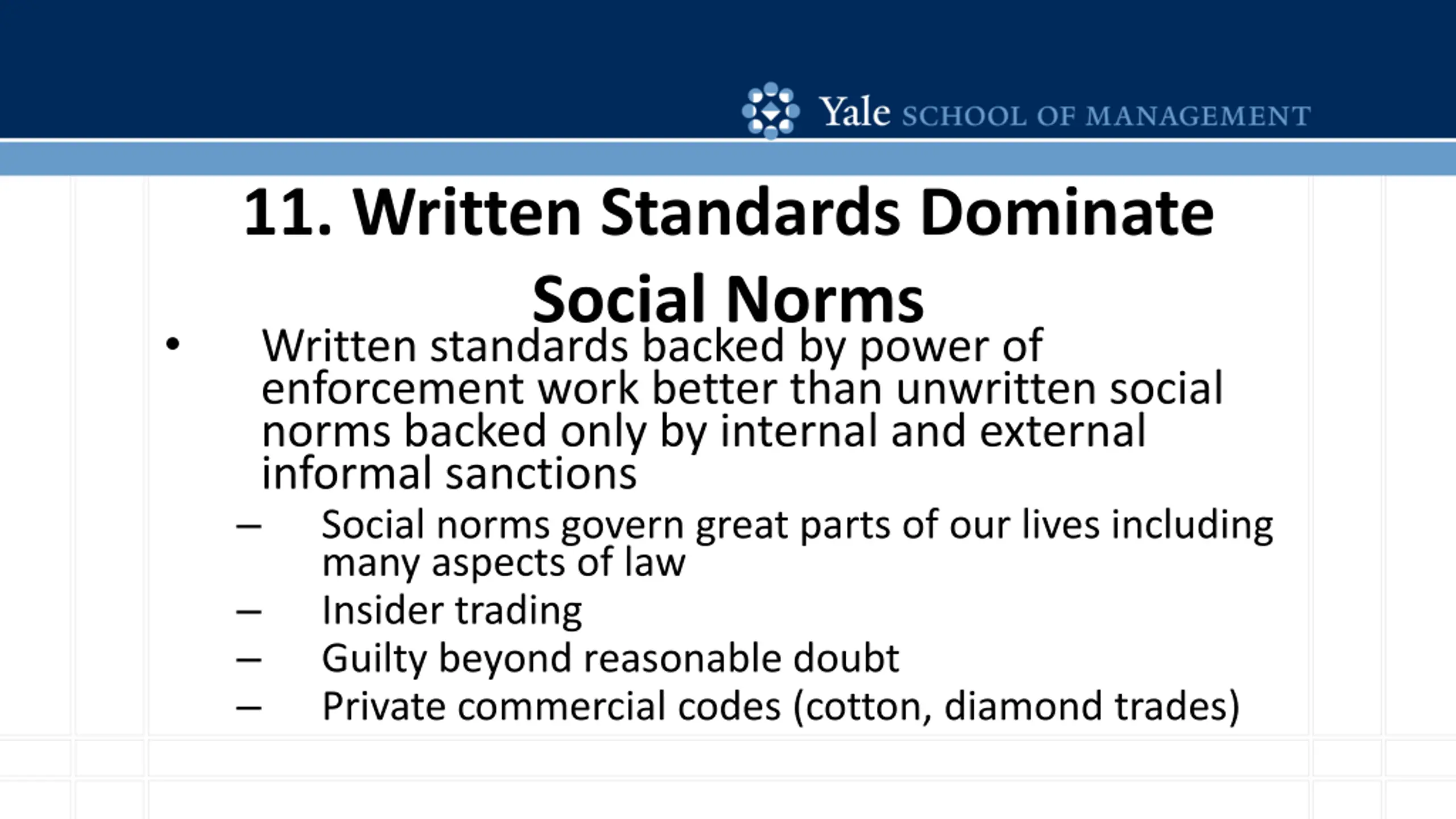 Yale SCHOOL OF MANAGEMENT

11. Written Standards Dominate Social Norms

• Written standards backed by power of enforcement work better than unwritten social norms backed only by internal and external informal sanctions
– Social norms govern great parts of our lives including many aspects of law
– Insider trading
– Guilty beyond reasonable doubt
– Private commercial codes (cotton, diamond trades)